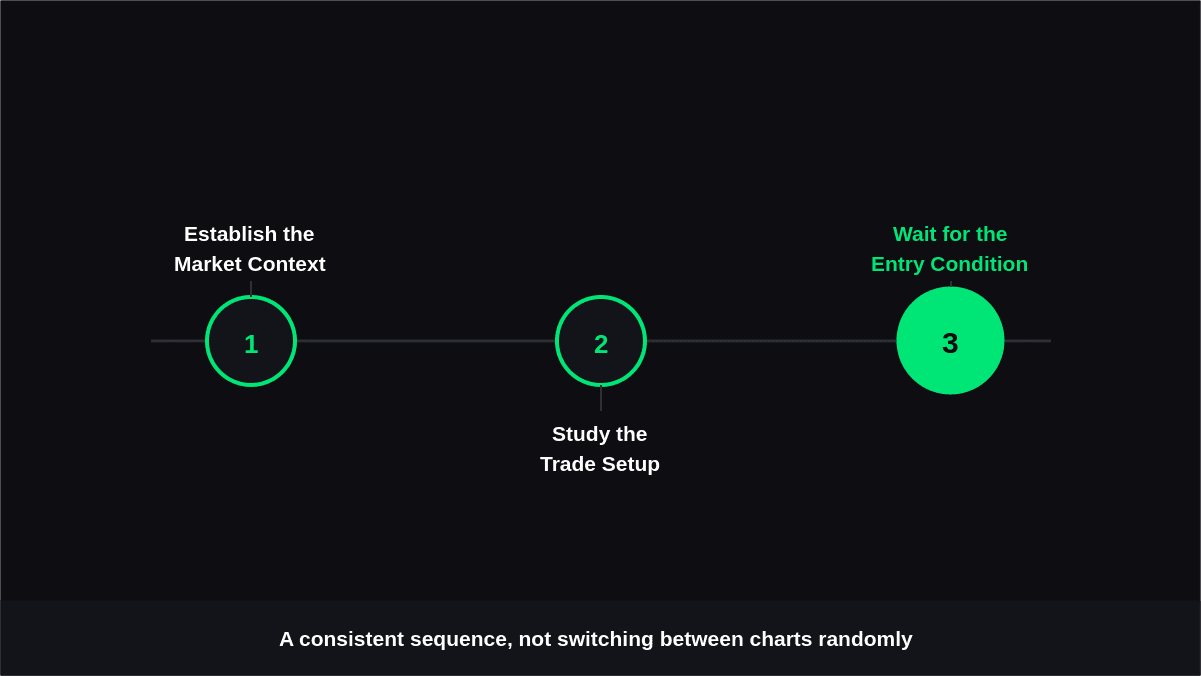 Establish the
Market Context

1

2

Study the
Trade Setup

Wait for the
Entry Condition

3

A consistent sequence, not switching between charts randomly